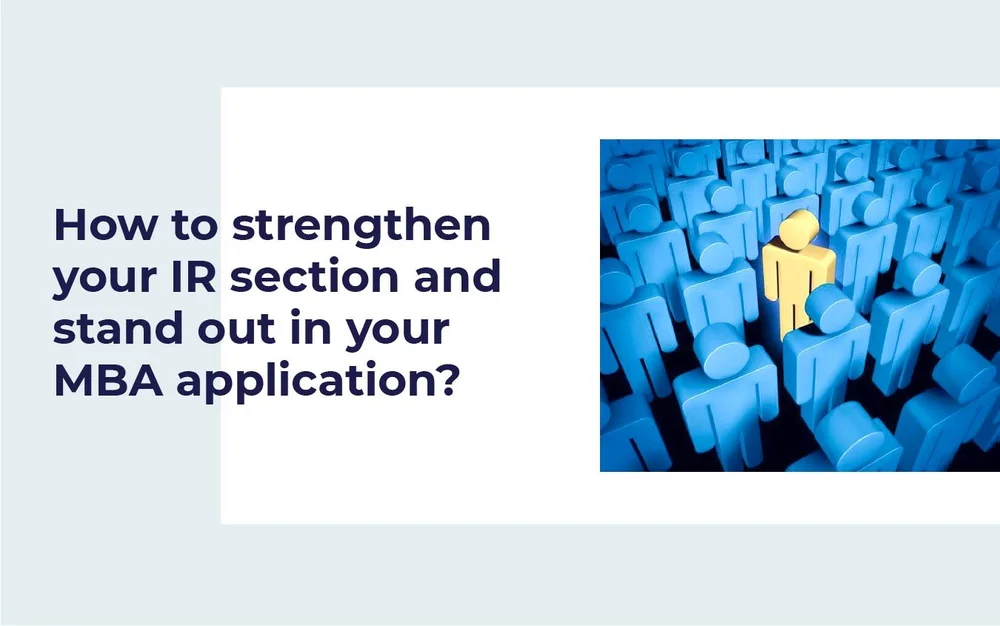 How to strengthen your IR section and stand out in your MBA application?